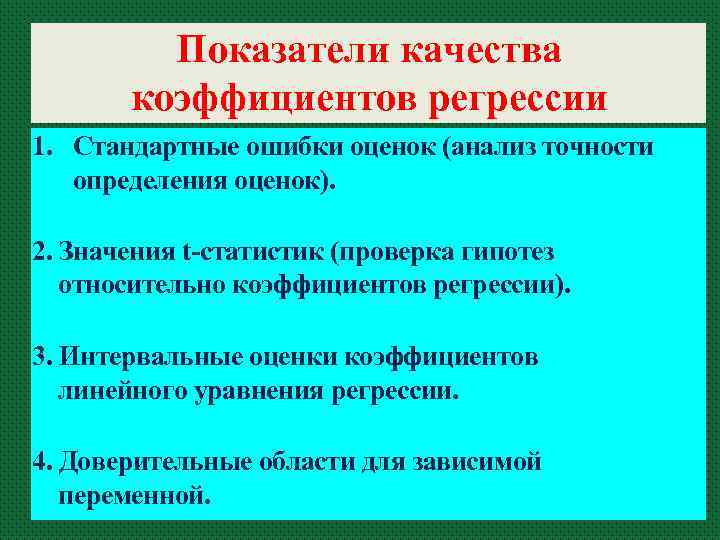 Показатели качества коэффициентов регрессии

1. Стандартные ошибки оценок (анализ точности определения оценок).

2. Значения t-статистик (проверка гипотез относительно коэффициентов регрессии).

3. Интервальные оценки коэффициентов линейного уравнения регрессии.

4. Доверительные области для зависимой переменной.